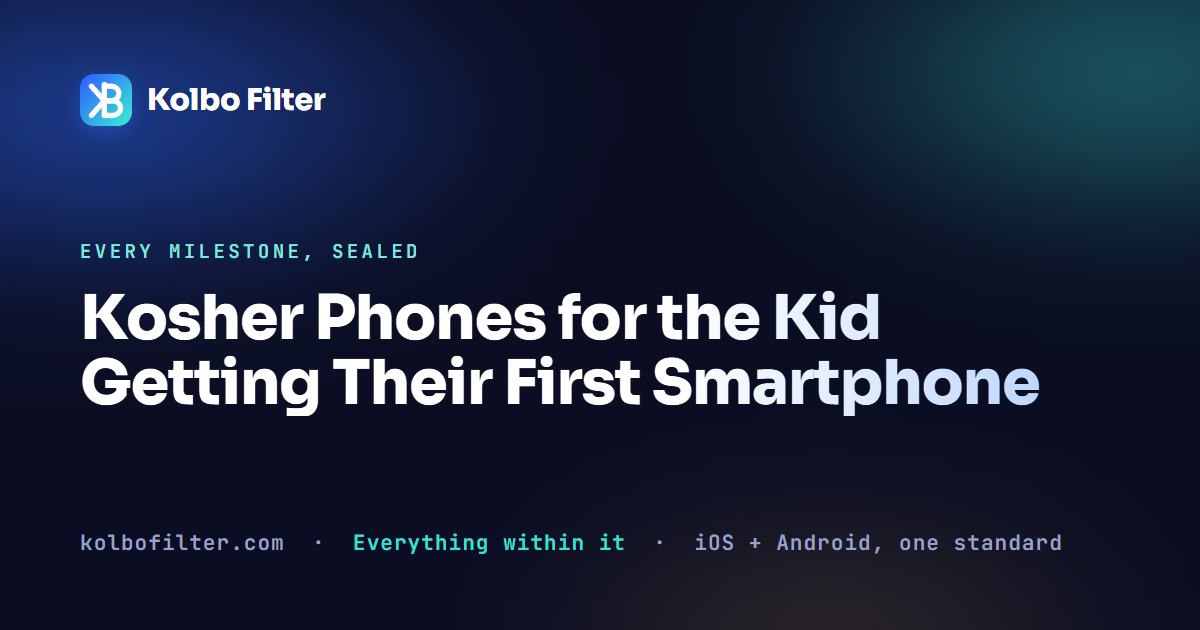 Kolbo Filter

EVERY MILESTONE, SEALED

Kosher Phones for the Kid Getting Their First Smartphone

kolbofilter.com · Everything within it · iOS + Android, one standard